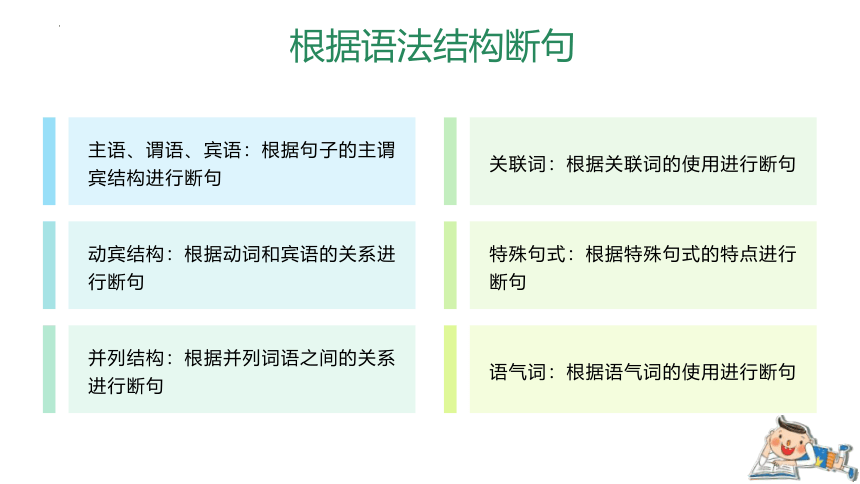 根据语法结构断句

主语、谓语、宾语：根据句子的主谓宾结构进行断句

动宾结构：根据动词和宾语的关系进行断句

并列结构：根据并列词语之间的关系进行断句

关联词：根据关联词的使用进行断句

特殊句式：根据特殊句式的特点进行断句

语气词：根据语气词的使用进行断句